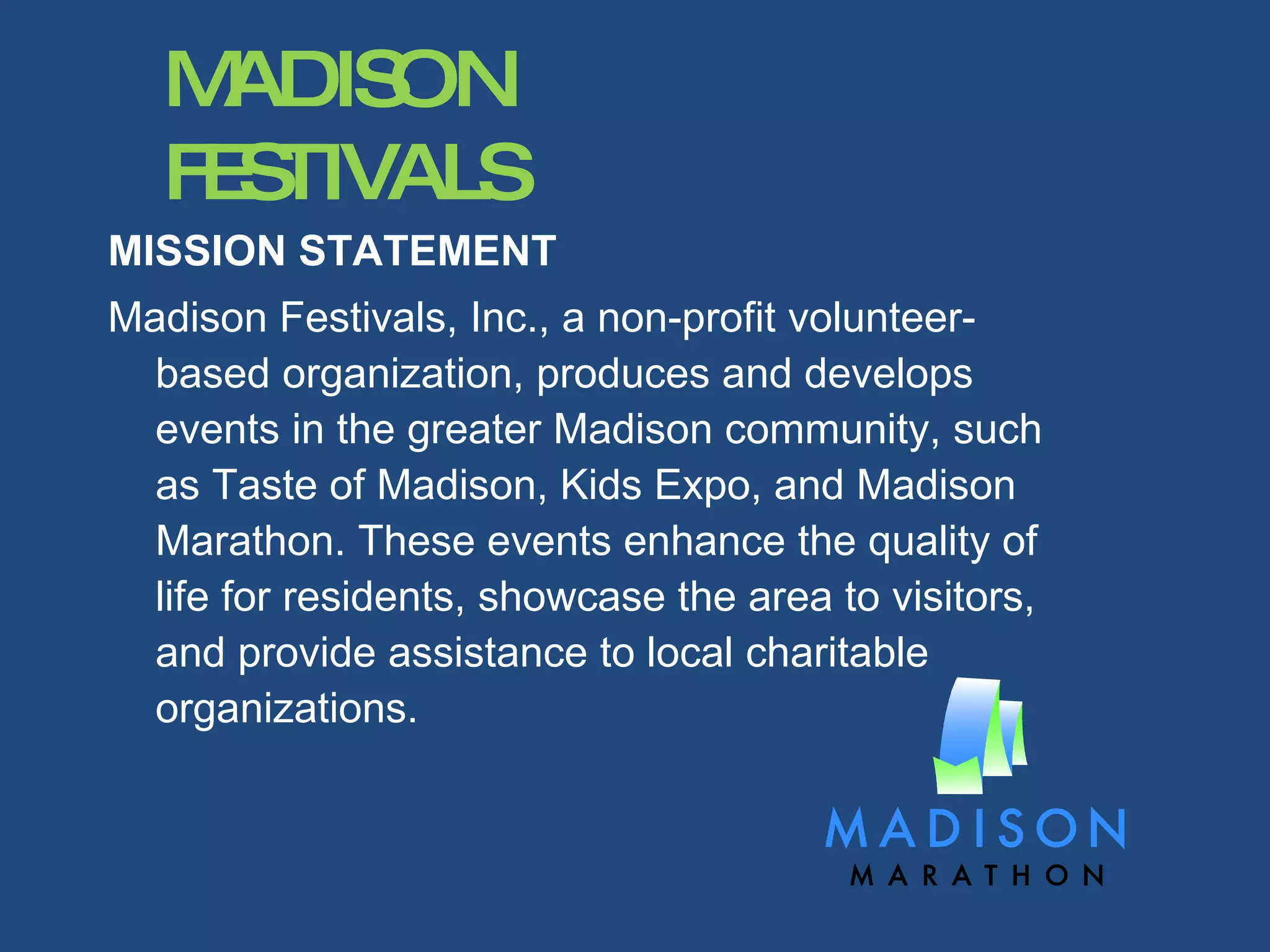 MADISON FESTIVALS

MISSION STATEMENT

Madison Festivals, Inc., a non-profit volunteer-based organization, produces and develops events in the greater Madison community, such as Taste of Madison, Kids Expo, and Madison Marathon. These events enhance the quality of life for residents, showcase the area to visitors, and provide assistance to local charitable organizations.

MADISON
MARATHON